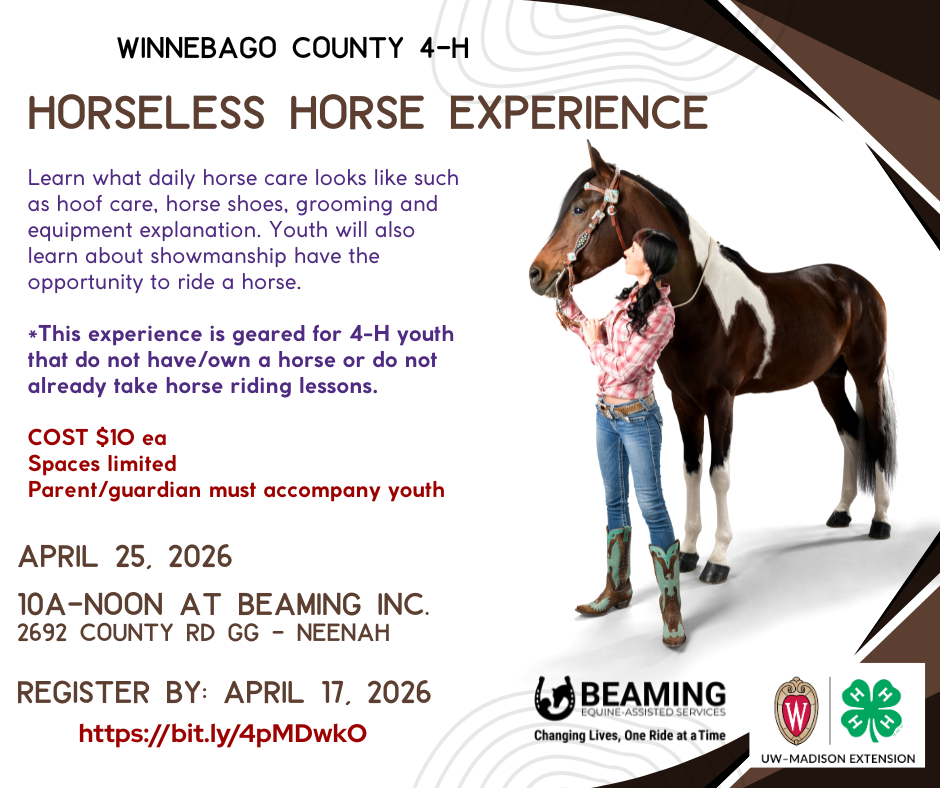 WINNEBAGO COUNTY 4-H

HORSELESS HORSE EXPERIENCE

Learn what daily horse care looks like such as hoof care, horse shoes, grooming and equipment explanation. Youth will also learn about showmanship have the opportunity to ride a horse.

*This experience is geared for 4-H youth that do not have/own a horse or do not already take horse riding lessons.

COST $10 ea
Spaces limited
Parent/guardian must accompany youth

APRIL 25, 2026

10A-NOON AT BEAMING INC.
2692 COUNTY RD GG - NEENAH

REGISTER BY: APRIL 17, 2026
https://bit.ly/4pMDwkO

BEAMING
EQUINE-ASSISTED SERVICES
Changing Lives, One Ride at a Time

W

H H H H

UW-MADISON EXTENSION